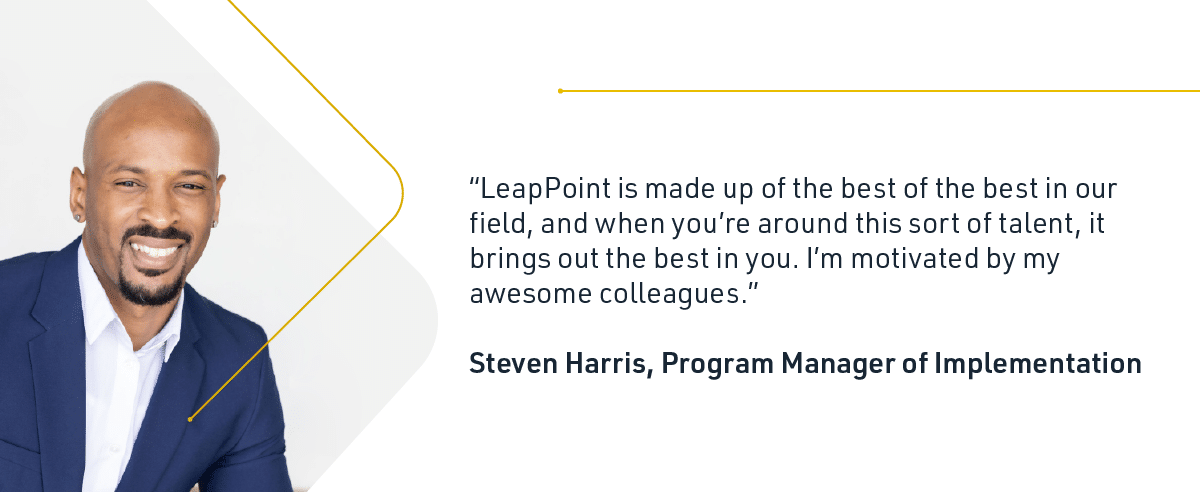 “LeapPoint is made up of the best of the best in our field, and when you’re around this sort of talent, it brings out the best in you. I’m motivated by my awesome colleagues.”

Steven Harris, Program Manager of Implementation